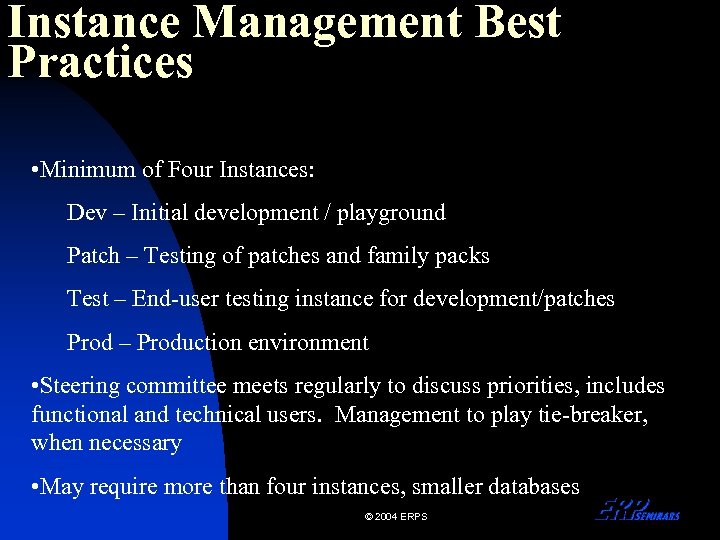 Instance Management Best Practices

•Minimum of Four Instances:

Dev – Initial development / playground

Patch – Testing of patches and family packs

Test – End-user testing instance for development/patches

Prod – Production environment

•Steering committee meets regularly to discuss priorities, includes functional and technical users. Management to play tie-breaker, when necessary

•May require more than four instances, smaller databases

© 2004 ERPS

ERP SEMINARS